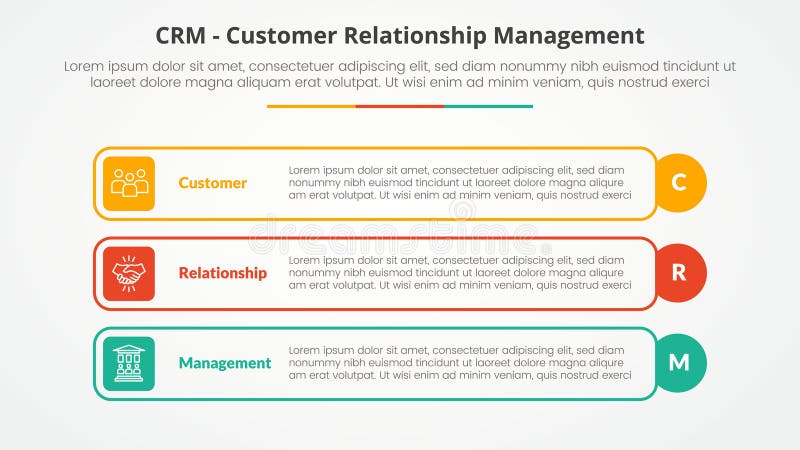 CRM - Customer Relationship Management

Lorem ipsum dolor sit amet, consectetuer adipiscing elit, sed diam nonummy nibh euismod tincidunt ut laoreet dolore magna aliquam erat volutpat. Ut wisi enim ad minim veniam, quis nostrud exerci

Customer

Lorem ipsum dolor sit amet, consectetuer adipiscing elit, sed diam nonummy nibh euismod tincidunt ut laoreet dolore magna aliquam erat volutpat. Ut wisi enim ad minim veniam, quis nostrud exerci

C

Relationship

Lorem ipsum dolor sit amet, consectetuer adipiscing elit, sed diam nonummy nibh euismod tincidunt ut laoreet dolore magna aliquam erat volutpat. Ut wisi enim ad minim veniam, quis nostrud exerci

R

Management

Lorem ipsum dolor sit amet, consectetuer adipiscing elit, sed diam nonummy nibh euismod tincidunt ut laoreet dolore magna aliquam erat volutpat. Ut wisi enim ad minim veniam, quis nostrud exerci

M

dreamstime